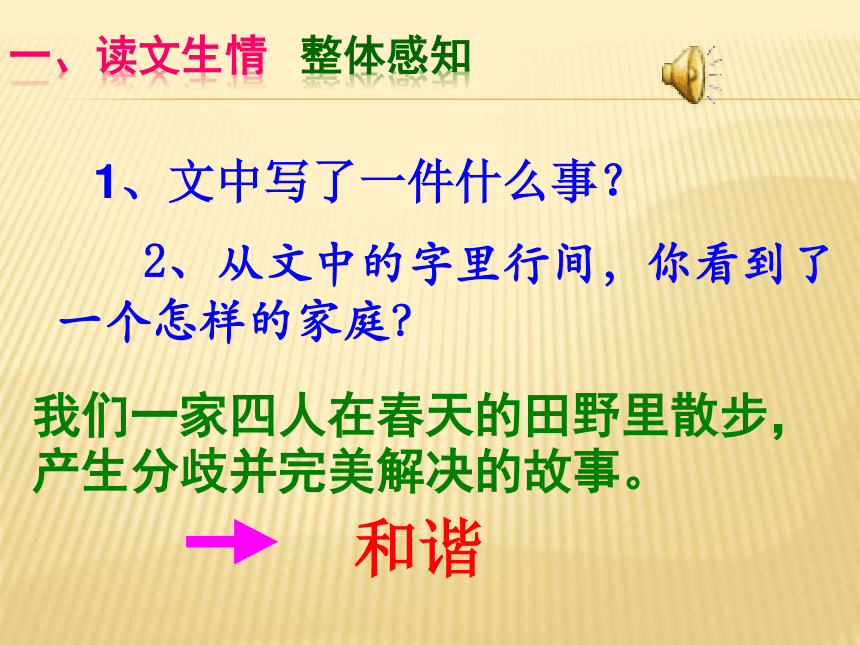 一、读文生情　整体感知

1、文中写了一件什么事？

2、从文中的字里行间，你看到了一个怎样的家庭？

我们一家四人在春天的田野里散步，产生分歧并完美解决的故事。

和谐